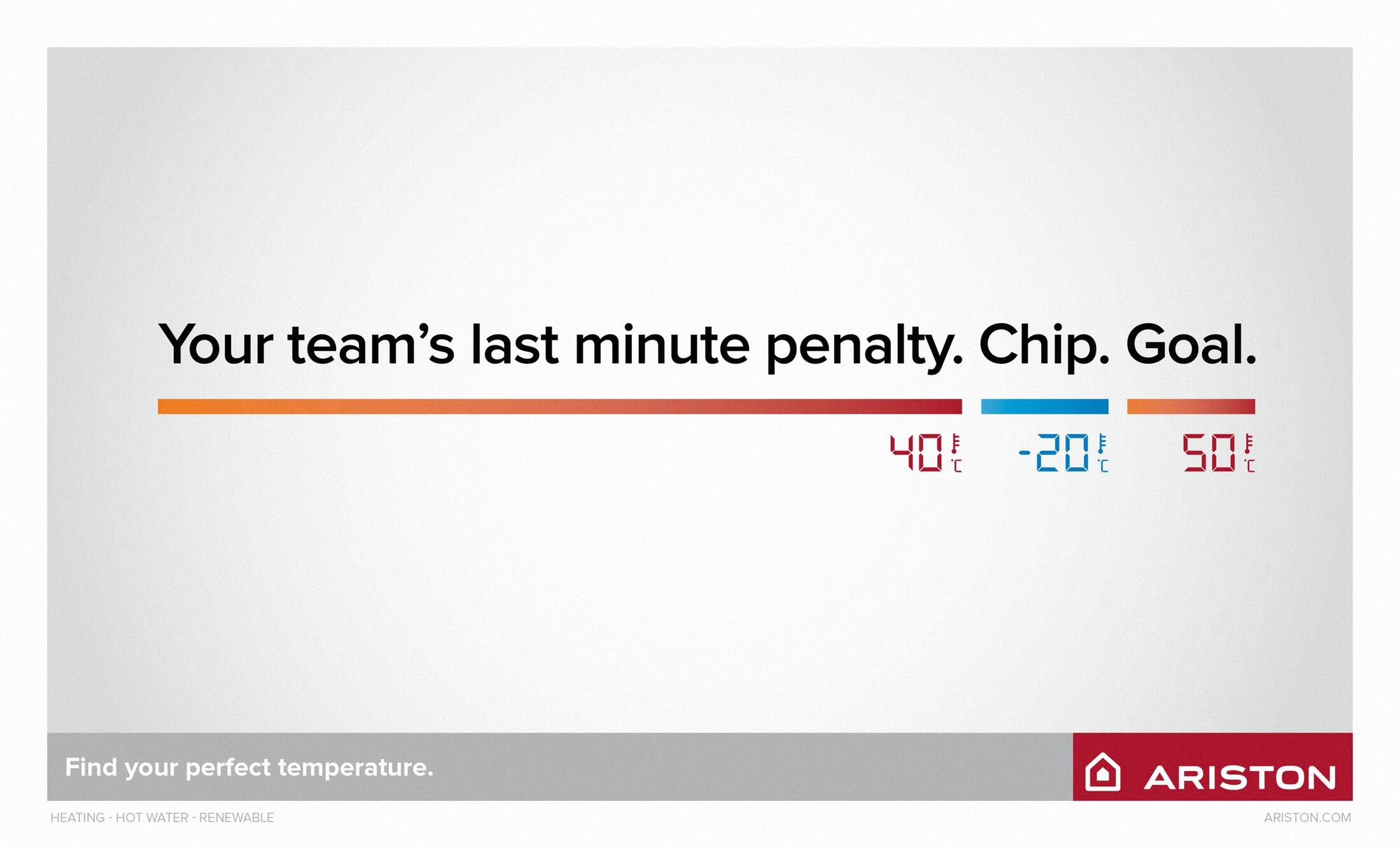 Your team's last minute penalty. Chip. Goal.

40 °C -20 °C 50 °C

Find your perfect temperature.

ARISTON

HEATING - HOT WATER - RENEWABLE

ARISTON.COM